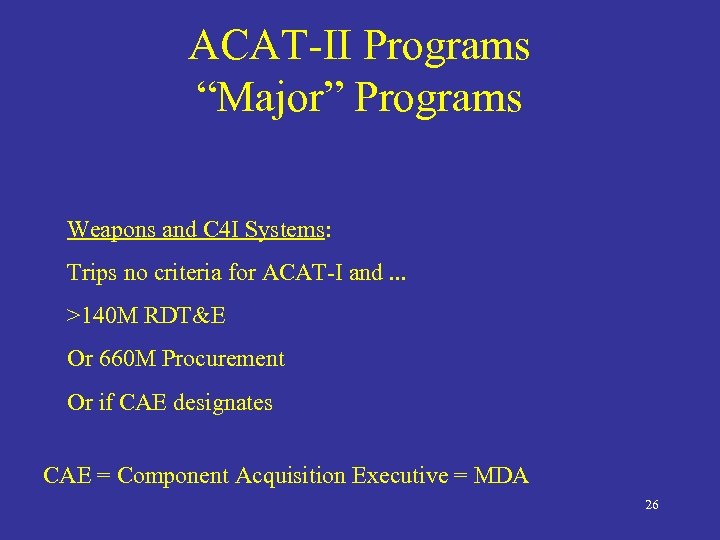 ACAT-II Programs
“Major” Programs

Weapons and C4I Systems:

Trips no criteria for ACAT-I and ...

>140M RDT&E

Or 660M Procurement

Or if CAE designates

CAE = Component Acquisition Executive = MDA

26